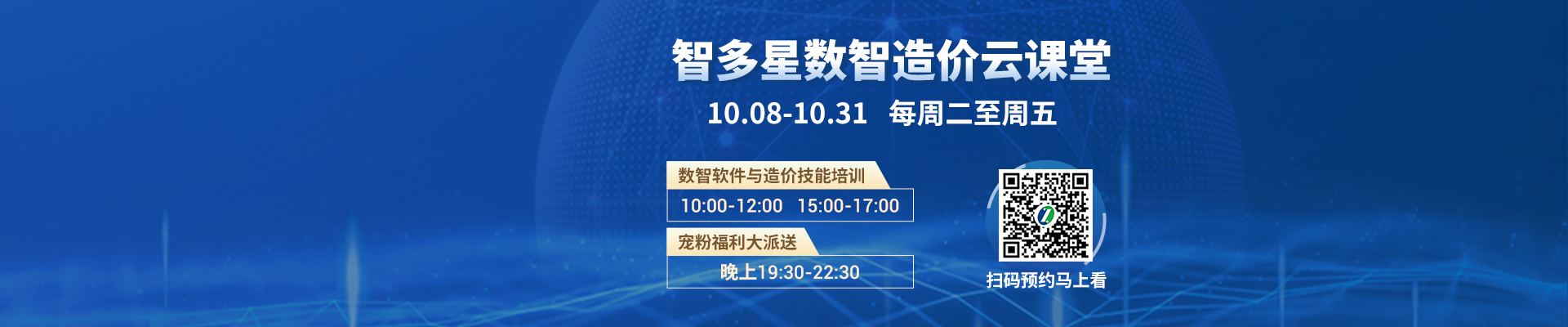 智多星数智造价云课堂

10.08-10.31 每周二至周五

数智软件与造价技能培训

10:00-12:00 15:00-17:00

宠粉福利大派送

晚上19:30-22:30

扫码预约马上看